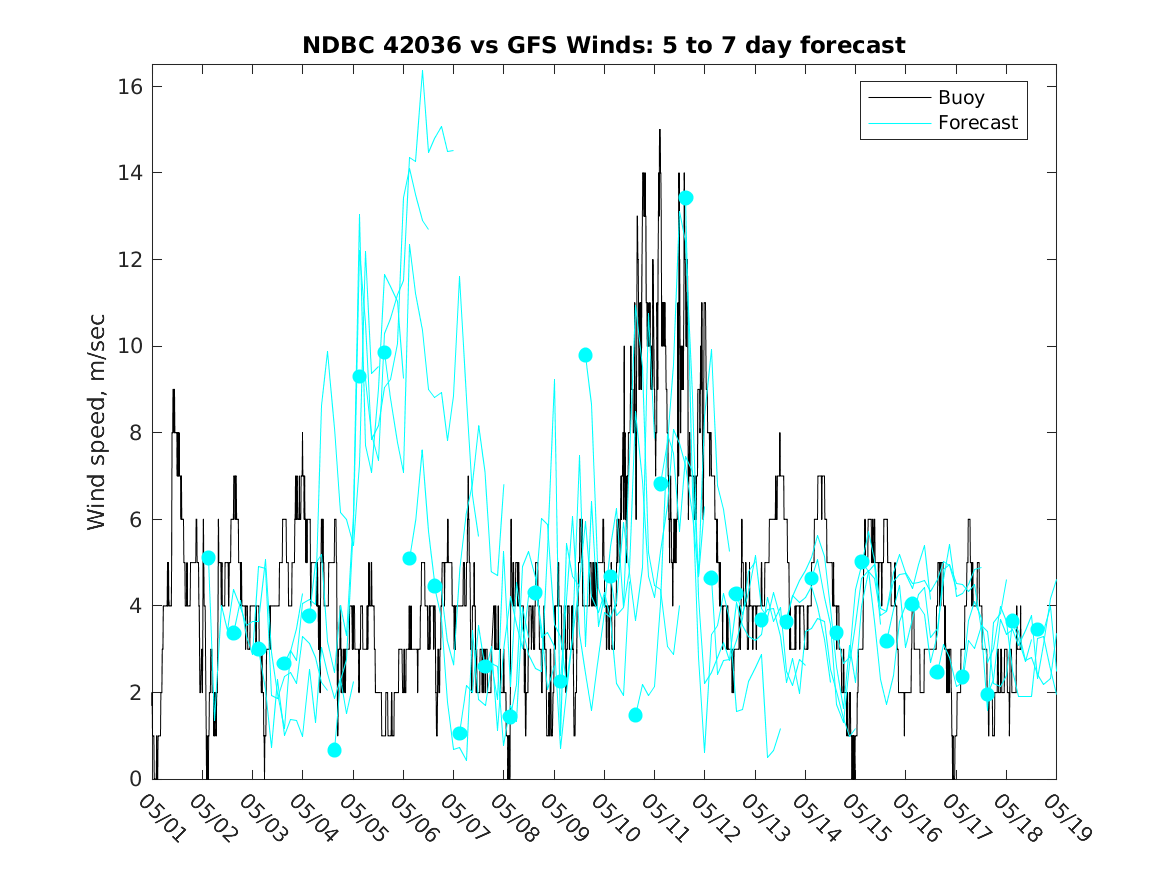 NDBC 42036 vs GFS Winds: 5 to 7 day forecast

Buoy
Forecast

Wind speed, m/sec

16
14
12
10
8
6
4
2
0

05/01 05/02 05/03 05/04 05/05 05/06 05/07 05/08 05/09 05/10 05/11 05/12 05/13 05/14 05/15 05/16 05/17 05/18 05/19